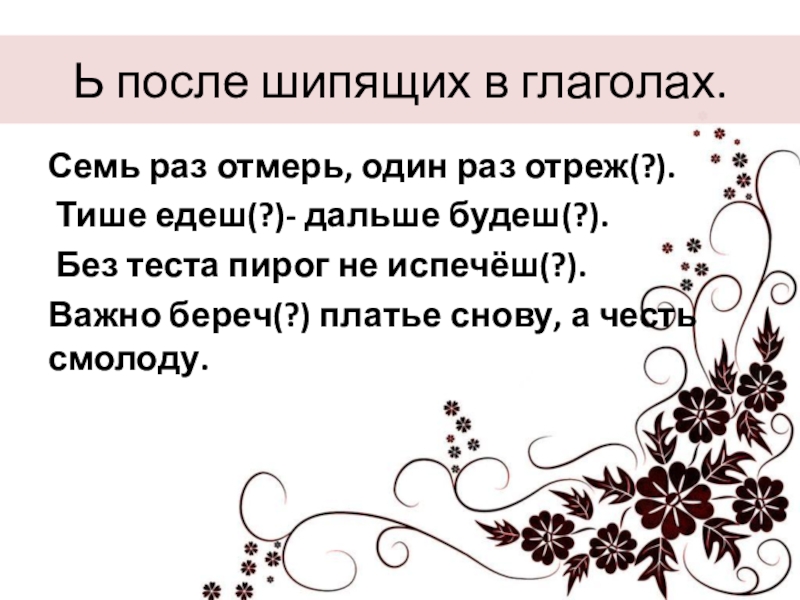 Ь после шипящих в глаголах.

Семь раз отмерь, один раз отреж(?).

Тише едеш(?)- дальше будеш(?).

Без теста пирог не испечёш(?).

Важно береч(?) платье снову, а честь смолоду.